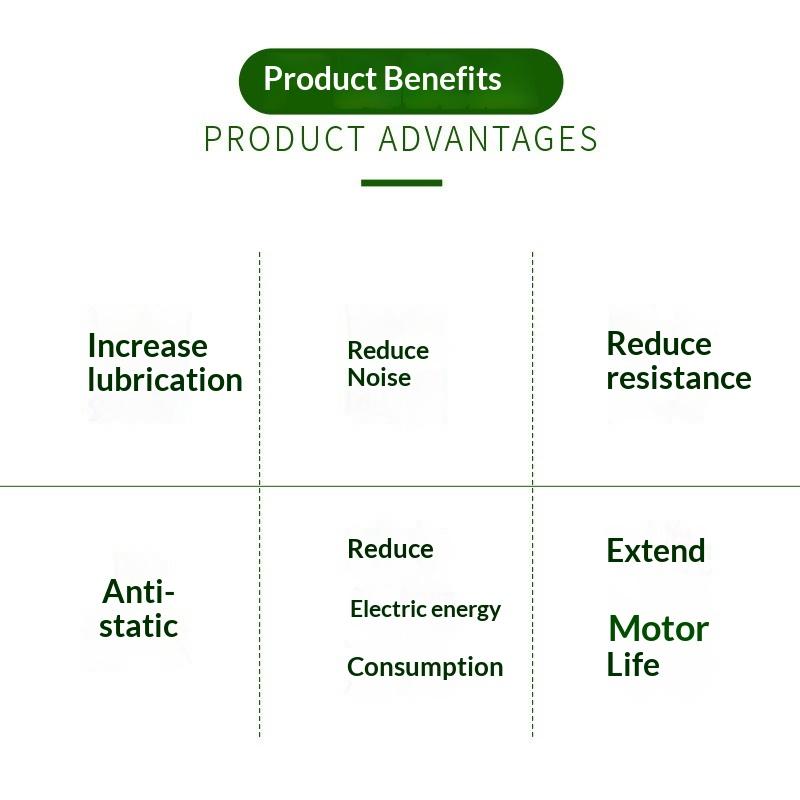 Product Benefits
PRODUCT ADVANTAGES

Increase lubrication

Reduce Noise

Reduce resistance

Anti-static

Reduce

Electric energy

Consumption

Extend

Motor Life